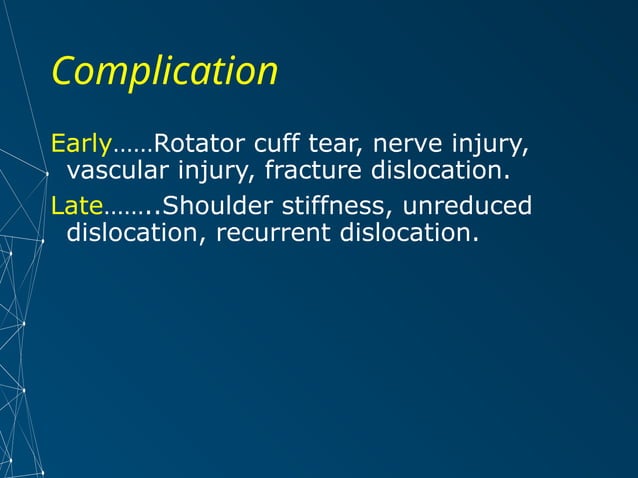 Complication

Early……Rotator cuff tear, nerve injury, vascular injury, fracture dislocation.

Late……..Shoulder stiffness, unreduced dislocation, recurrent dislocation.